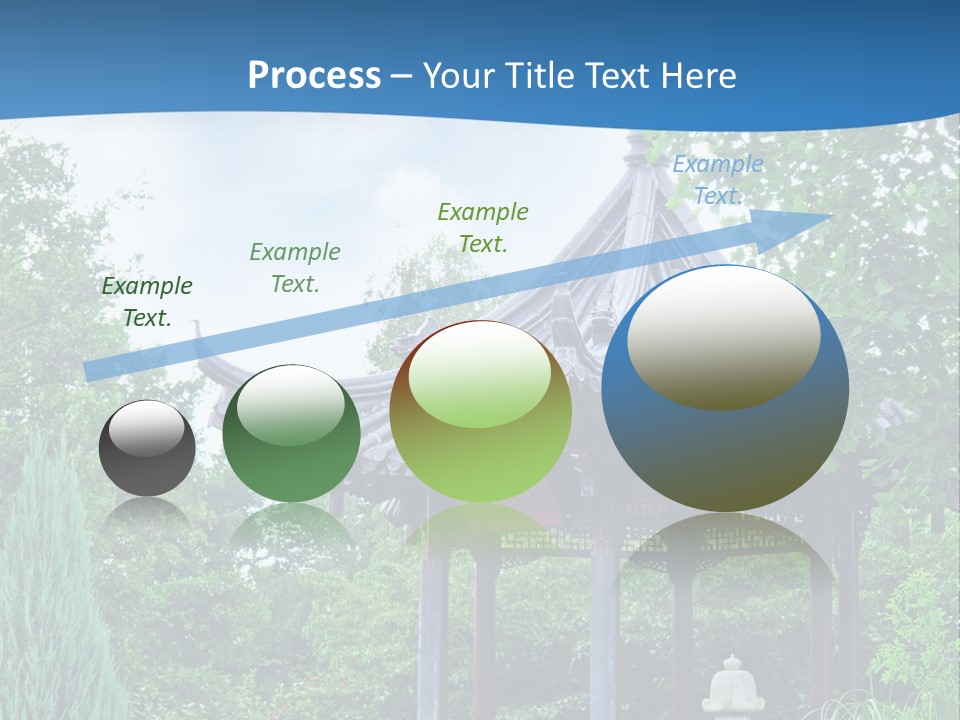 Process – Your Title Text Here

Example Text.

Example Text.

Example Text.

Example Text.